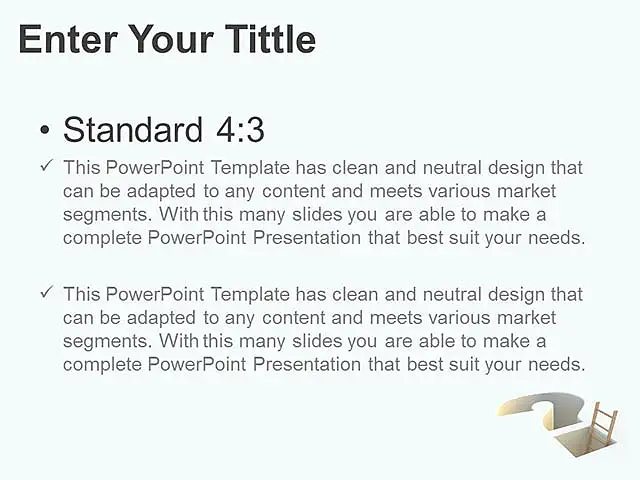 Enter Your Tittle

• Standard 4:3

✓ This PowerPoint Template has clean and neutral design that can be adapted to any content and meets various market segments. With this many slides you are able to make a complete PowerPoint Presentation that best suit your needs.

✓ This PowerPoint Template has clean and neutral design that can be adapted to any content and meets various market segments. With this many slides you are able to make a complete PowerPoint Presentation that best suit your needs.